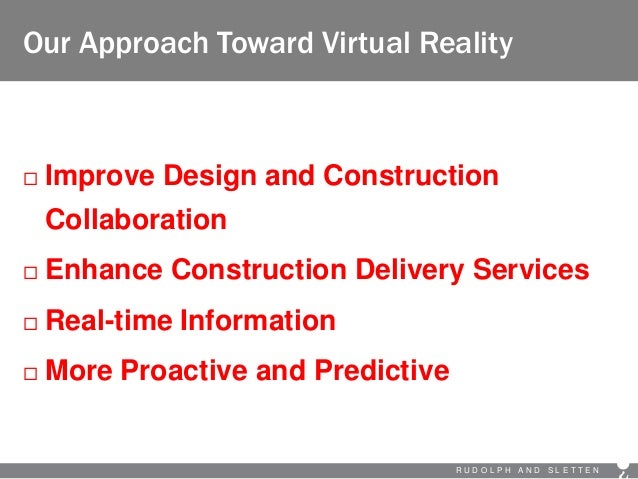 Our Approach Toward Virtual Reality

□ Improve Design and Construction Collaboration

□ Enhance Construction Delivery Services

□ Real-time Information

□ More Proactive and Predictive

RUDOLPH AND SLETTEN